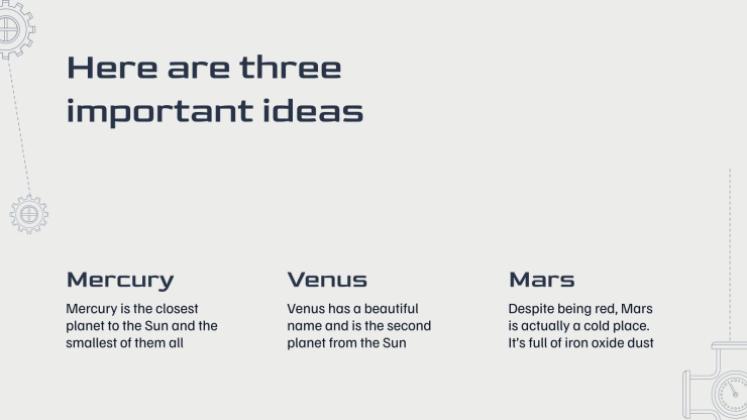 Here are three important ideas

Mercury

Mercury is the closest planet to the Sun and the smallest of them all

Venus

Venus has a beautiful name and is the second planet from the Sun

Mars

Despite being red, Mars is actually a cold place. It's full of iron oxide dust